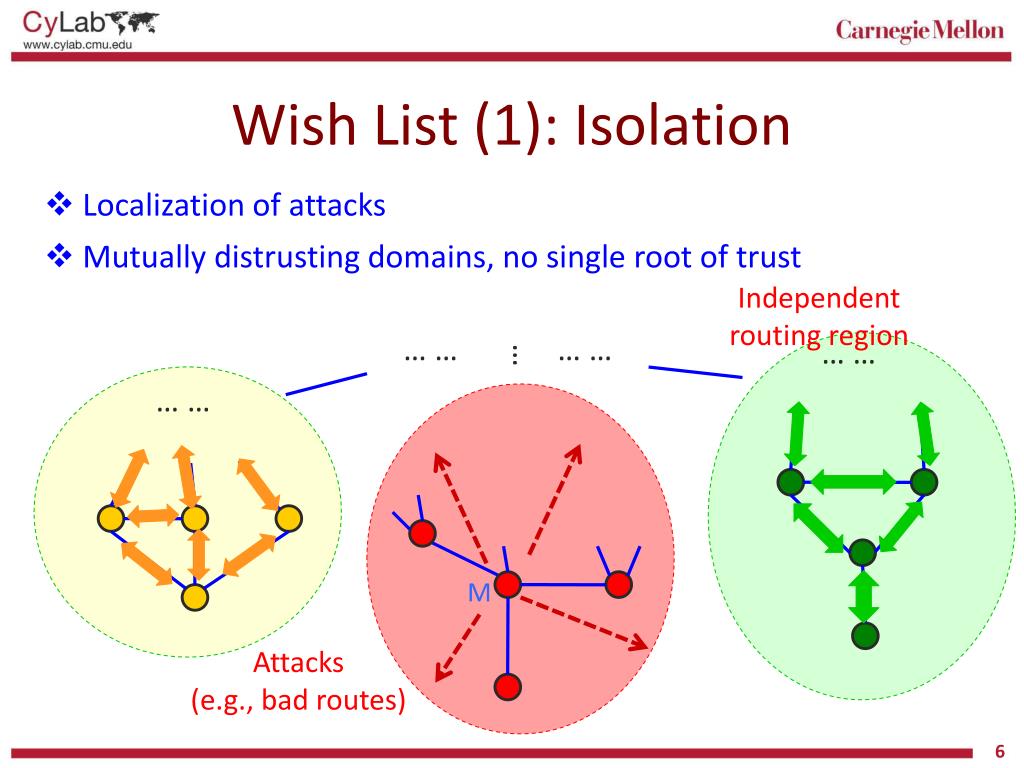 CyLab
www.cylab.cmu.edu

Carnegie Mellon

Wish List (1): Isolation

❖ Localization of attacks

❖ Mutually distrusting domains, no single root of trust

Independent routing region

… …   ⋮   … …

… …

… …

M

Attacks (e.g., bad routes)

6